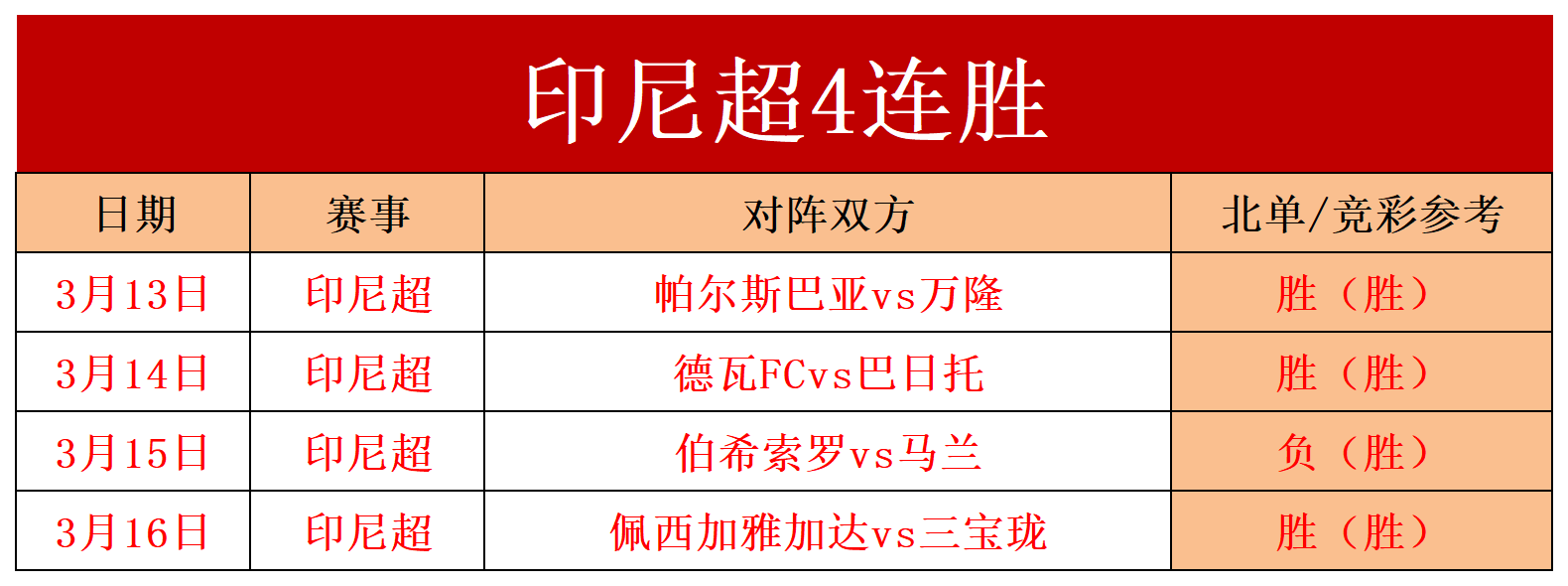 印尼超4连胜

| 日期 | 赛事 | 对阵双方 | 北单/竞彩参考 |
|---|---|---|---|
| 3月13日 | 印尼超 | 帕尔斯巴亚vs万隆 | 胜（胜） |
| 3月14日 | 印尼超 | 德瓦FCvs巴日托 | 胜（胜） |
| 3月15日 | 印尼超 | 伯希索罗vs马兰 | 负（胜） |
| 3月16日 | 印尼超 | 佩西加雅加达vs三宝珑 | 胜（胜） |